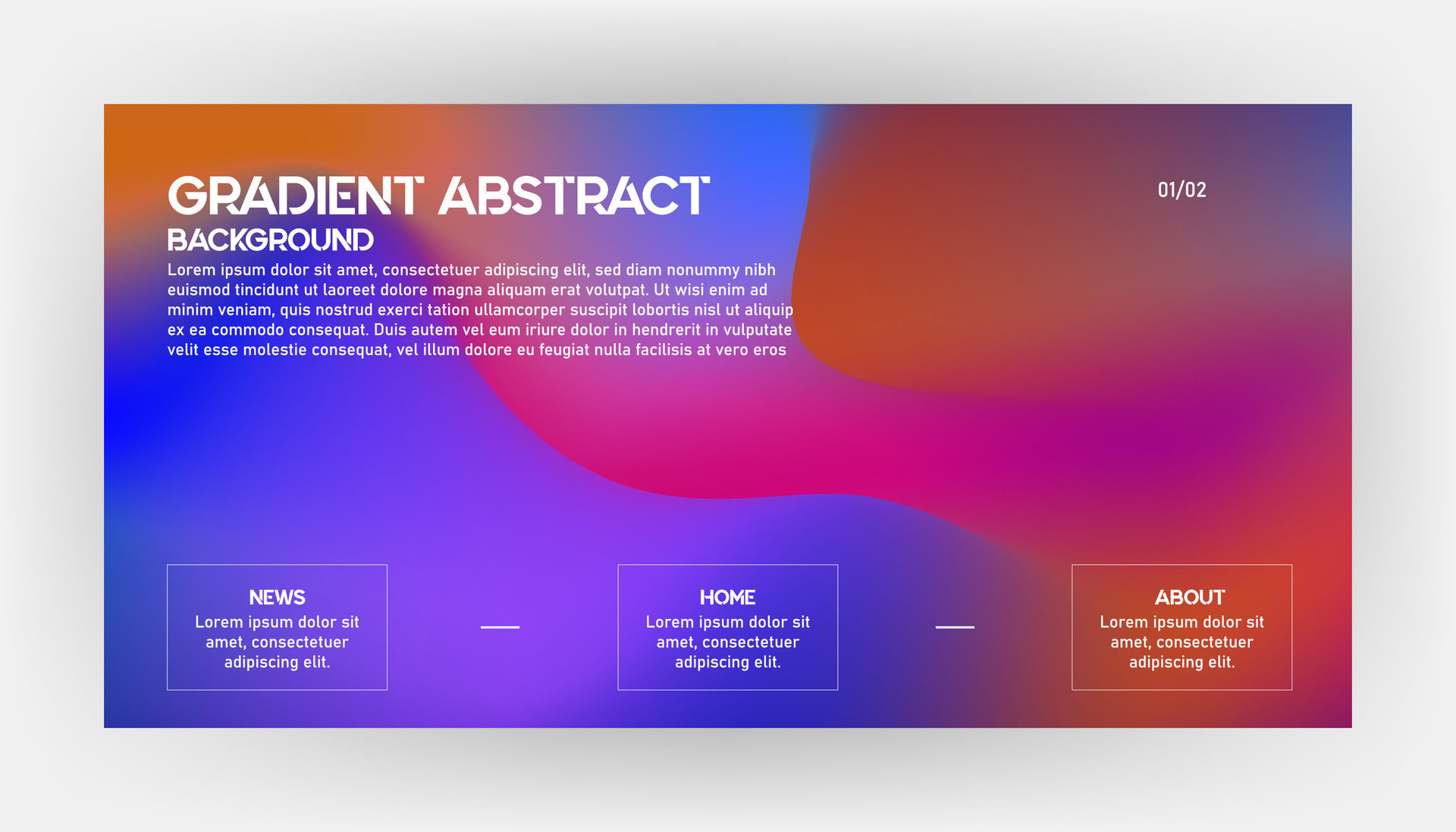 GRADIENT ABSTRACT BACKGROUND

01/02

Lorem ipsum dolor sit amet, consectetuer adipiscing elit, sed diam nonummy nibh euismod tincidunt ut laoreet dolore magna aliquam erat volutpat. Ut wisi enim ad minim veniam, quis nostrud exerci tation ullamcorper suscipit lobortis nisl ut aliquip ex ea commodo consequat. Duis autem vel eum iriure dolor in hendrerit in vulputate velit esse molestie consequat, vel illum dolore eu feugiat nulla facilisis at vero eros

NEWS
Lorem ipsum dolor sit amet, consectetuer adipiscing elit.

HOME
Lorem ipsum dolor sit amet, consectetuer adipiscing elit.

ABOUT
Lorem ipsum dolor sit amet, consectetuer adipiscing elit.